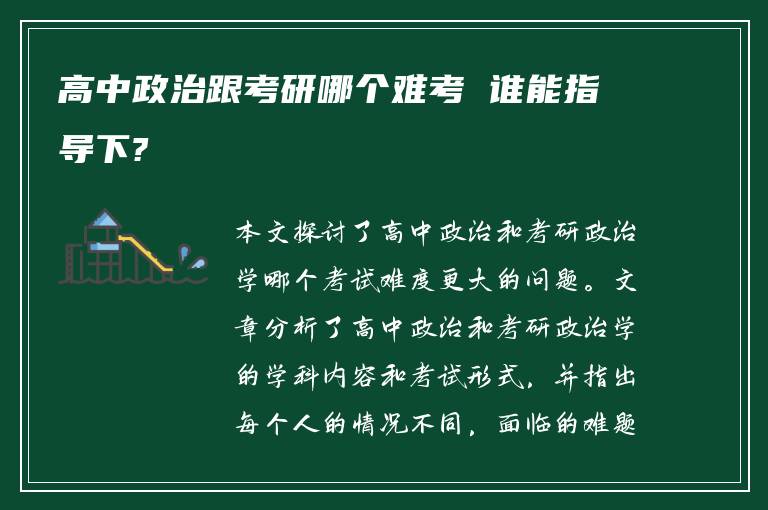 高中政治跟考研哪个难考 谁能指导下？

本文探讨了高中政治和考研政治学哪个考试难度更大的问题。文章分析了高中政治和考研政治学的学科内容和考试形式，并指出每个人的情况不同，面临的难题